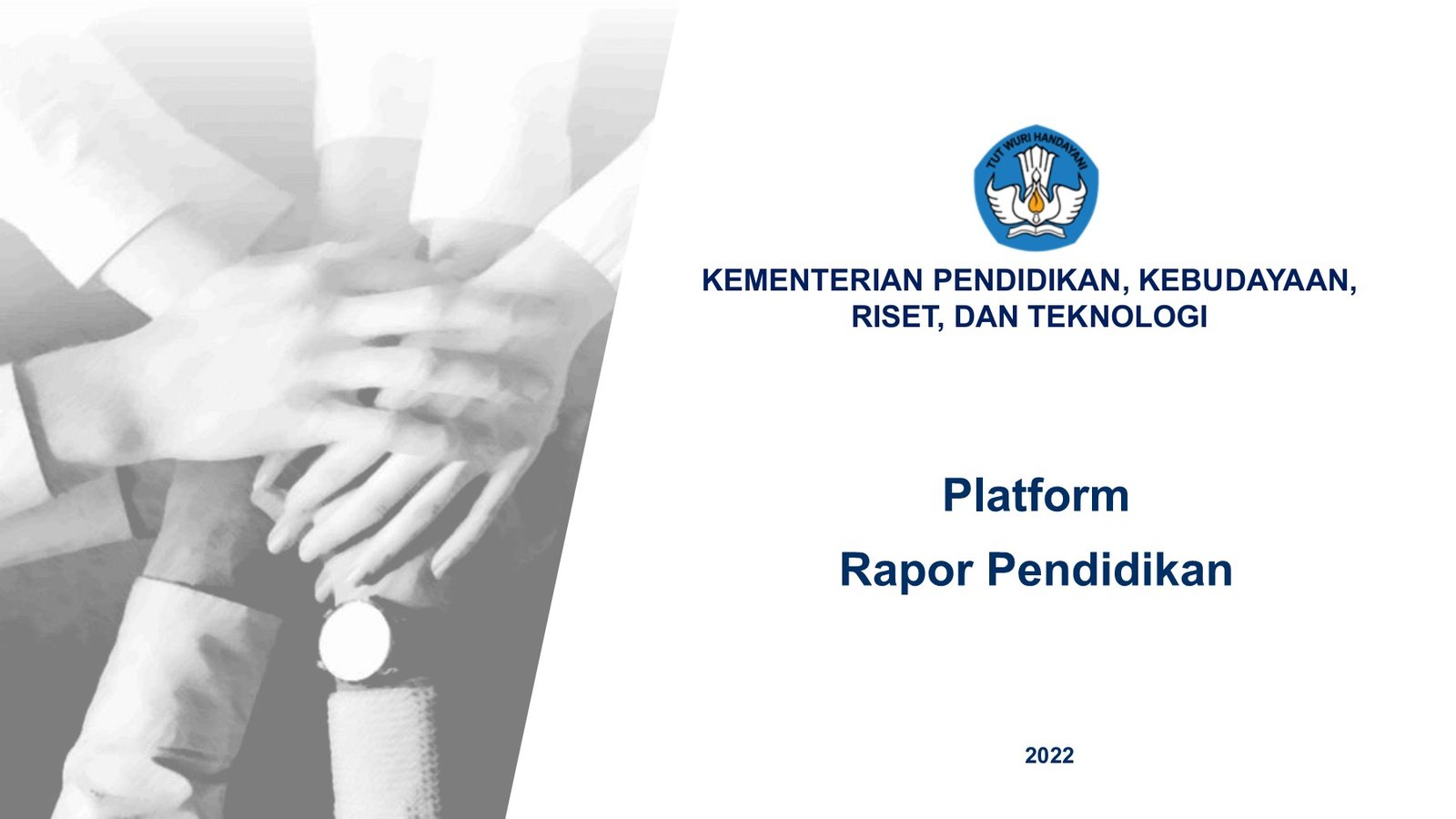 TUT WURI HANDAYANI

KEMENTERIAN PENDIDIKAN, KEBUDAYAAN, RISET, DAN TEKNOLOGI

Platform
Rapor Pendidikan

2022